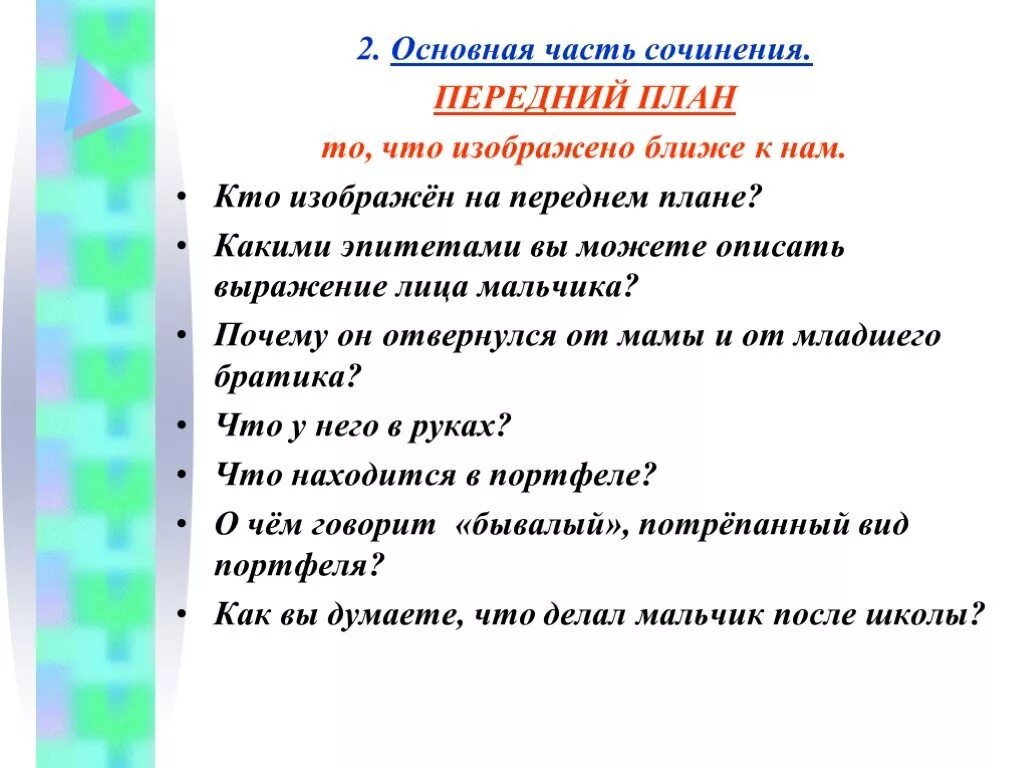 2. Основная часть сочинения.

ПЕРЕДНИЙ ПЛАН

то, что изображено ближе к нам.

• Кто изображён на переднем плане?
• Какими эпитетами вы можете описать выражение лица мальчика?
• Почему он отвернулся от мамы и от младшего братика?
• Что у него в руках?
• Что находится в портфеле?
• О чём говорит «бывалый», потрёпанный вид портфеля?
• Как вы думаете, что делал мальчик после школы?